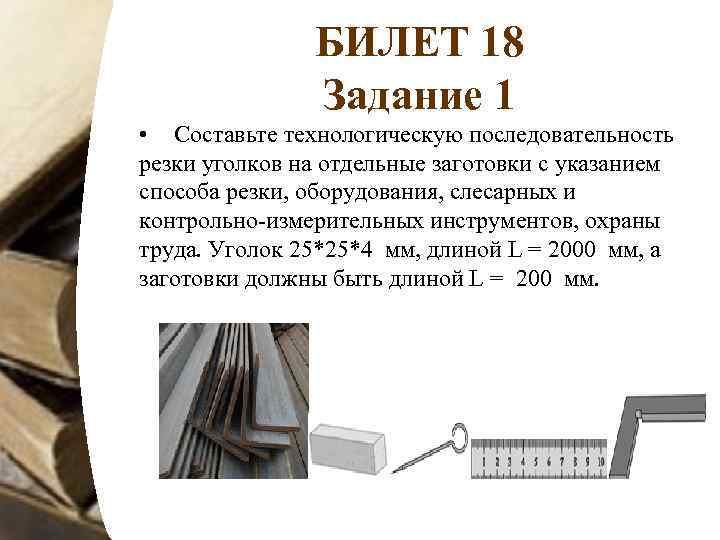 БИЛЕТ 18
Задание 1

• Составьте технологическую последовательность резки уголков на отдельные заготовки с указанием способа резки, оборудования, слесарных и контрольно-измерительных инструментов, охраны труда. Уголок 25*25*4 мм, длиной L = 2000 мм, а заготовки должны быть длиной L = 200 мм.

1 2 3 4 5 6 7 8 9 10